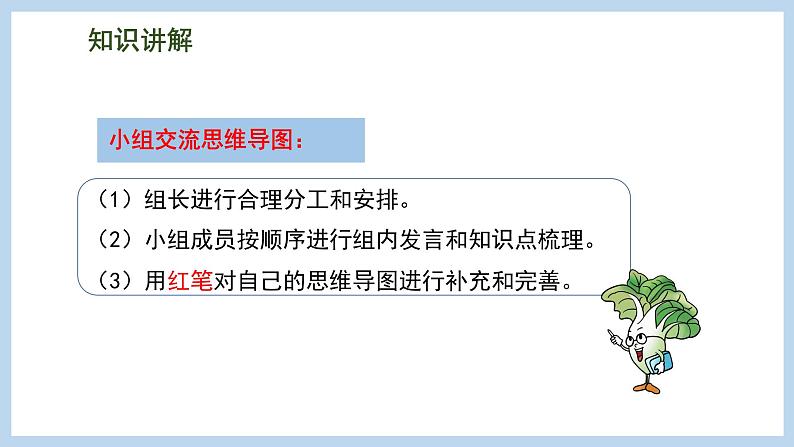 知识讲解

小组交流思维导图：

（1）组长进行合理分工和安排。
（2）小组成员按顺序进行组内发言和知识点梳理。
（3）用红笔对自己的思维导图进行补充和完善。